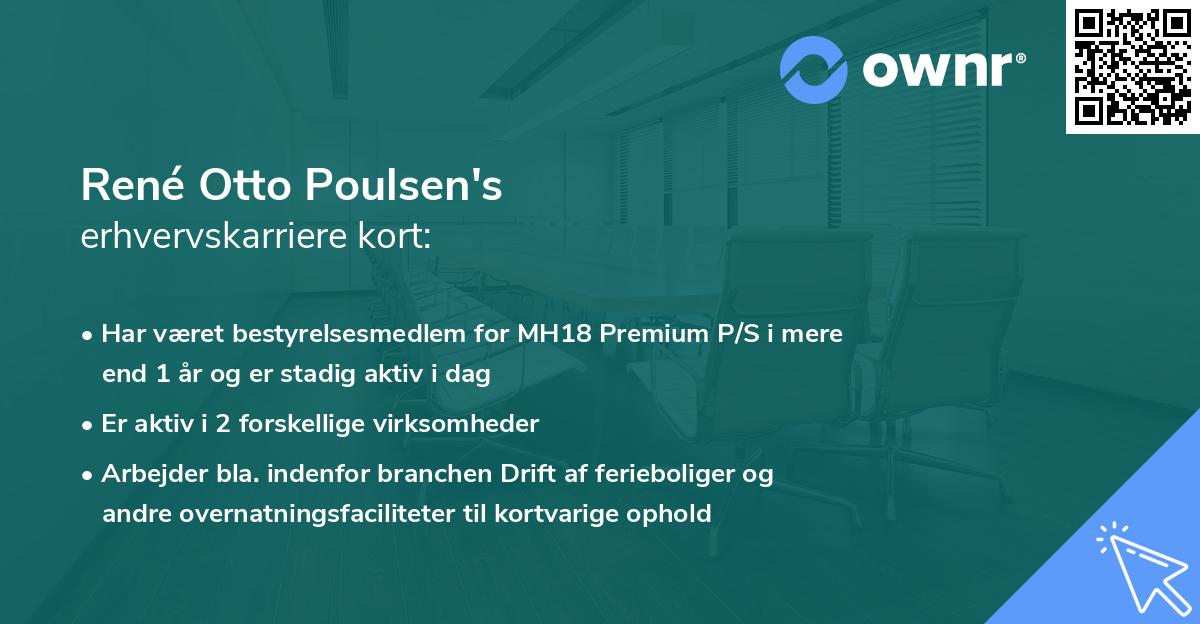 ownr®

René Otto Poulsen's
erhvervskarriere kort:

• Har været bestyrelsesmedlem for MH18 Premium P/S i mere end 1 år og er stadig aktiv i dag

• Er aktiv i 2 forskellige virksomheder

• Arbejder bla. indenfor branchen Drift af ferieboliger og andre overnatningsfaciliteter til kortvarige ophold